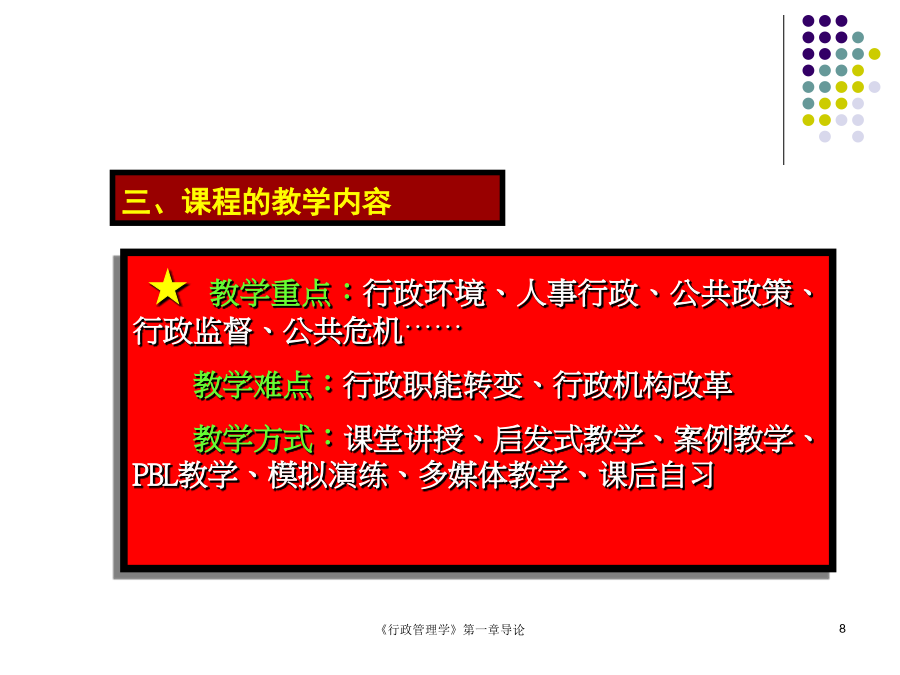 三、课程的教学内容

★ 教学重点：行政环境、人事行政、公共政策、行政监督、公共危机……

教学难点：行政职能转变、行政机构改革

教学方式：课堂讲授、启发式教学、案例教学、PBL教学、模拟演练、多媒体教学、课后自习

《行政管理学》第一章导论

8